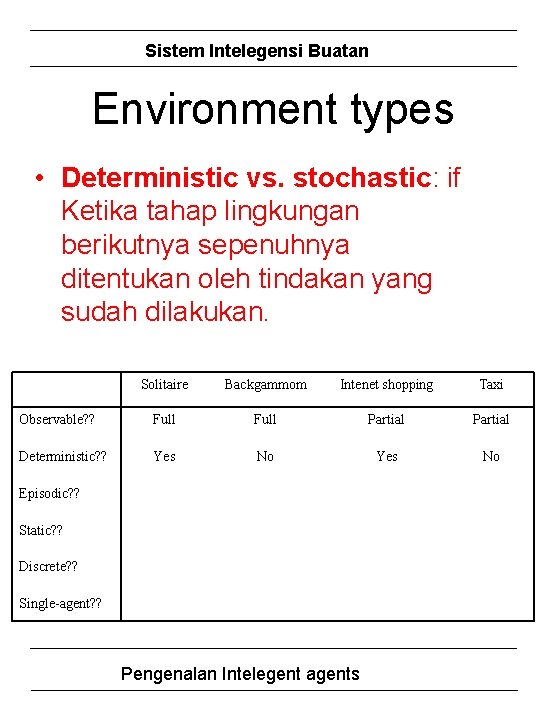 Sistem Intelegensi Buatan

Environment types

• Deterministic vs. stochastic: if Ketika tahap lingkungan berikutnya sepenuhnya ditentukan oleh tindakan yang sudah dilakukan.

| | Solitaire | Backgammom | Intenet shopping | Taxi |
|---|---|---|---|---|
| Observable?? | Full | Full | Partial | Partial |
| Deterministic?? | Yes | No | Yes | No |
| Episodic?? | | | | |
| Static?? | | | | |
| Discrete?? | | | | |
| Single-agent?? | | | | |

Pengenalan Intelegent agents